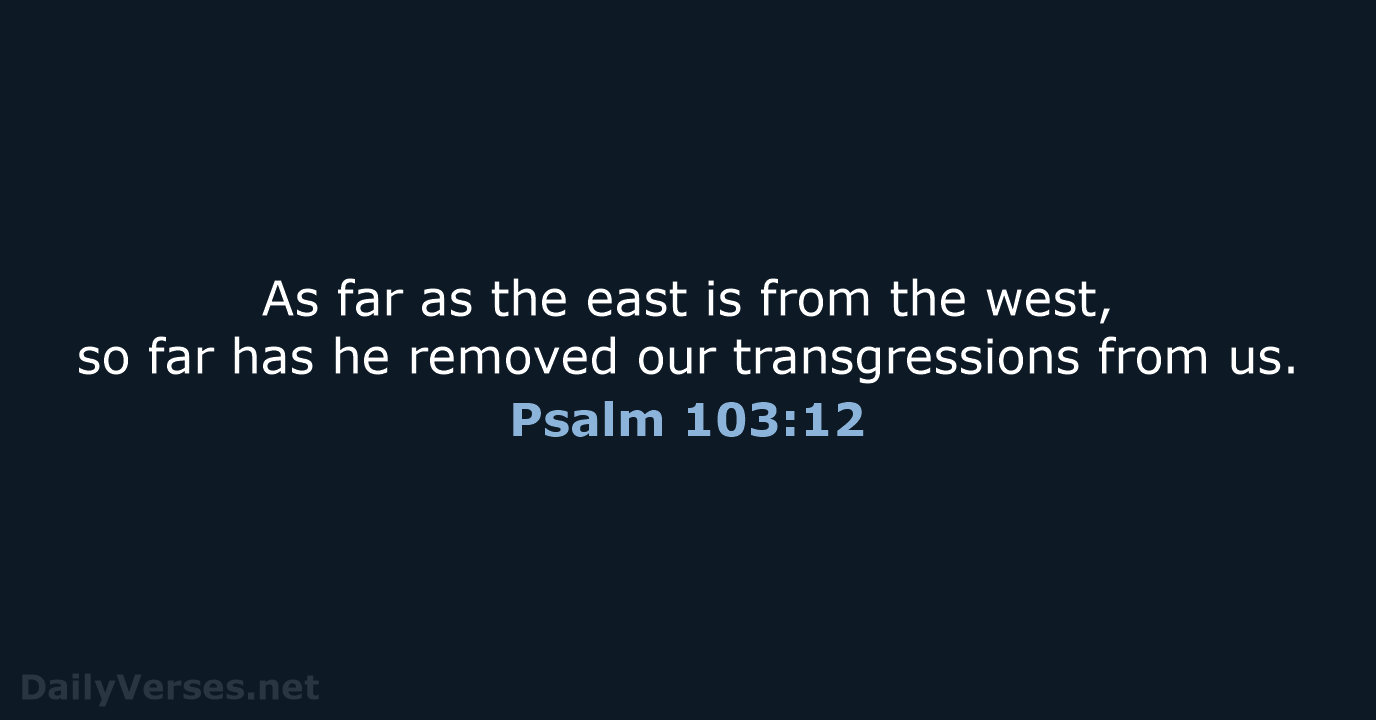 As far as the east is from the west,
so far has he removed our transgressions from us.
Psalm 103:12

DailyVerses.net